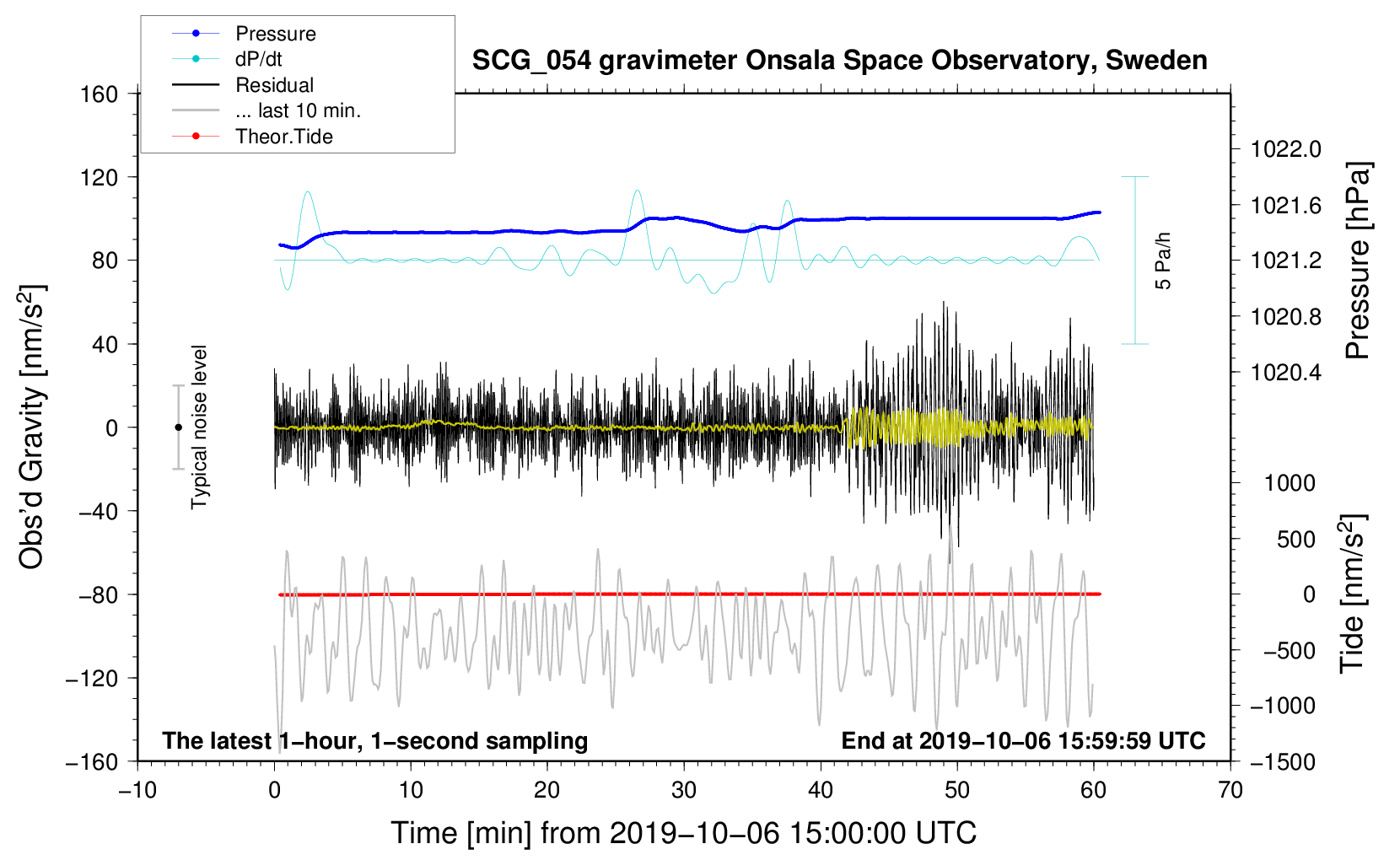 Pressure
dP/dt
Residual
... last 10 min.
Theor.Tide

SCG_054 gravimeter Onsala Space Observatory, Sweden

160
120
80
40
0
−40
−80
−120
−160

Obs'd Gravity [nm/s$^2$]

Typical noise level

5 Pa/h

1022.0
1021.6
1021.2
1020.8
1020.4

Pressure [hPa]

1000
500
0
−500
−1000
−1500

Tide [nm/s$^2$]

The latest 1−hour, 1−second sampling
End at 2019−10−06 15:59:59 UTC

−10
0
10
20
30
40
50
60
70

Time [min] from 2019−10−06 15:00:00 UTC